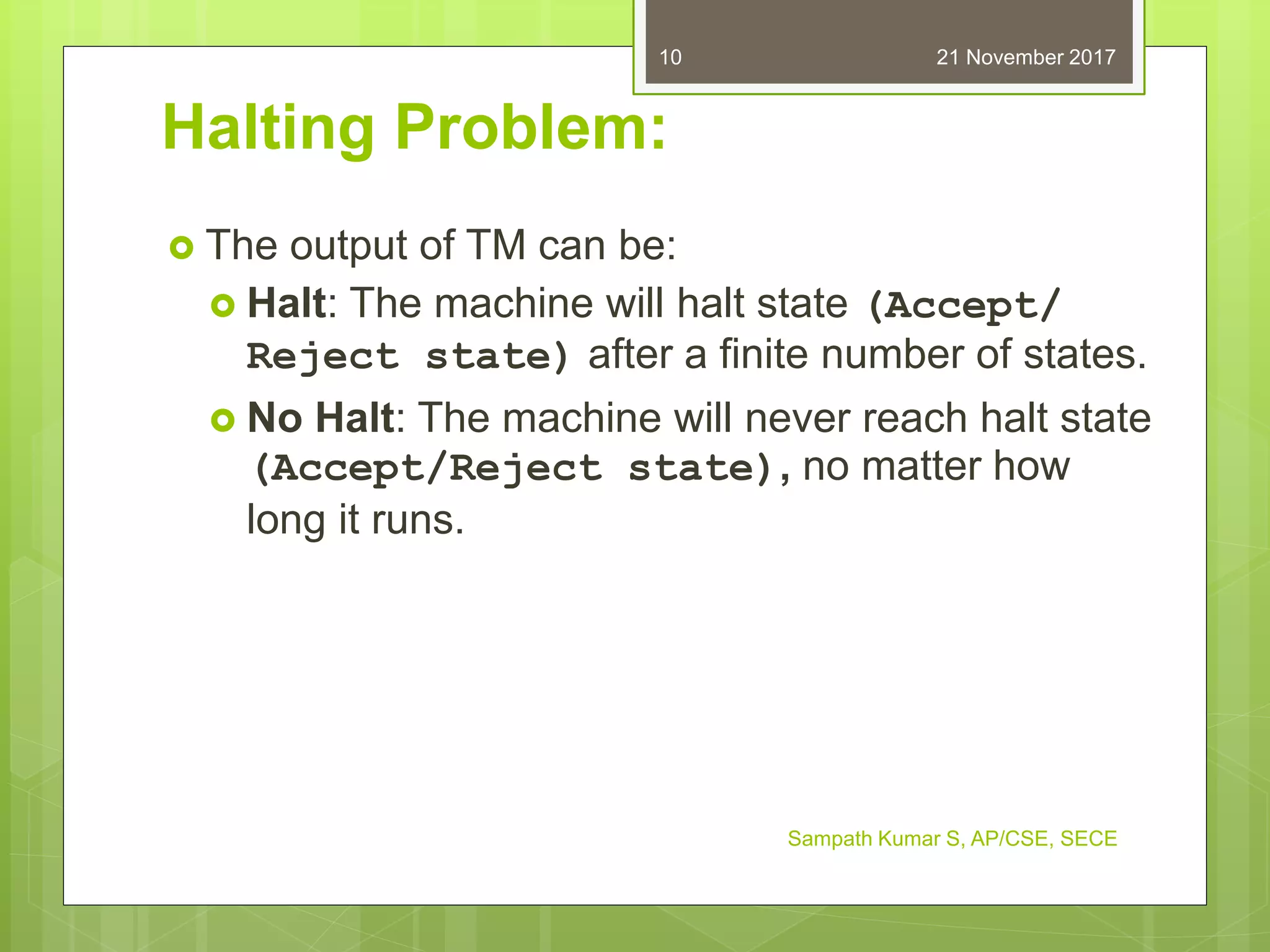 10

21 November 2017

Halting Problem:

The output of TM can be:

Halt: The machine will halt state (Accept/ Reject state) after a finite number of states.

No Halt: The machine will never reach halt state (Accept/Reject state), no matter how long it runs.

Sampath Kumar S, AP/CSE, SECE